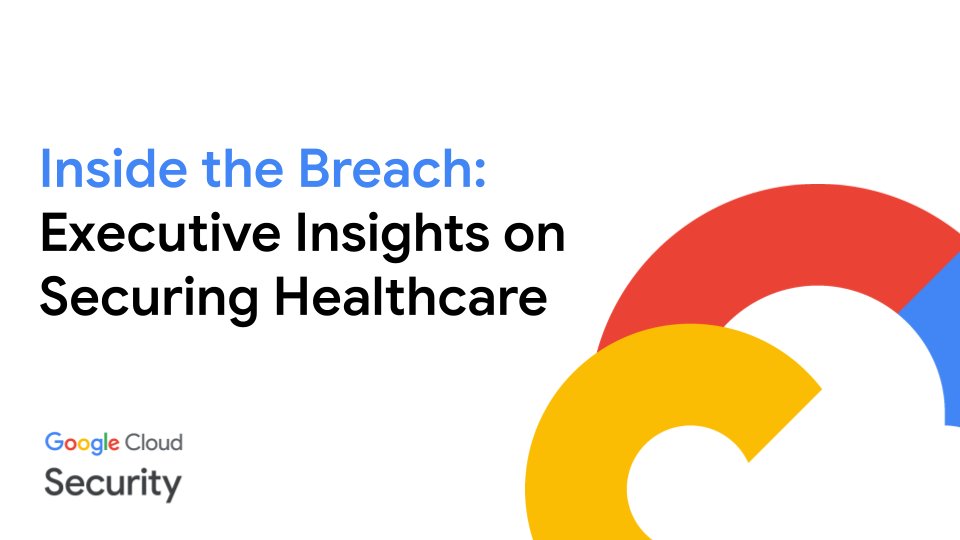 Inside the Breach:
Executive Insights on Securing Healthcare

Google Cloud
Security